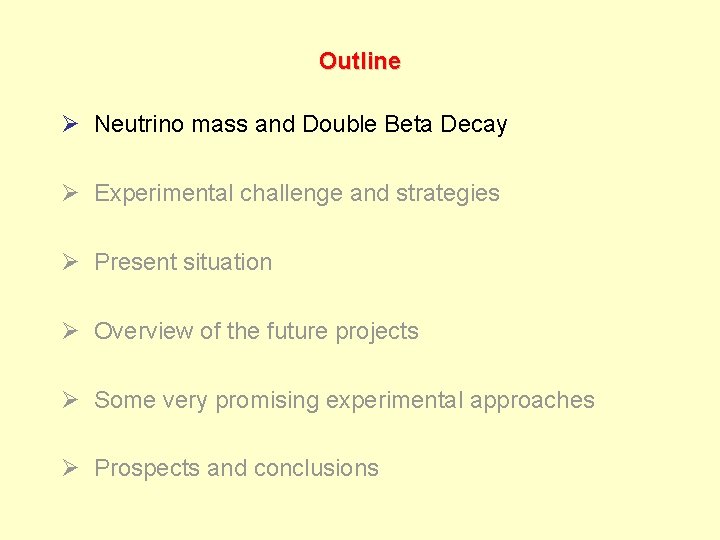 Outline

➢ Neutrino mass and Double Beta Decay

➢ Experimental challenge and strategies

➢ Present situation

➢ Overview of the future projects

➢ Some very promising experimental approaches

➢ Prospects and conclusions